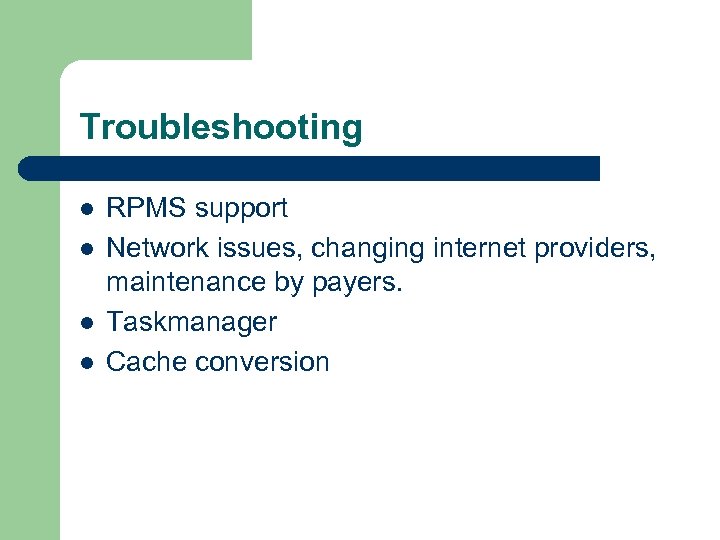 Troubleshooting

- RPMS support
- Network issues, changing internet providers, maintenance by payers.
- Taskmanager
- Cache conversion